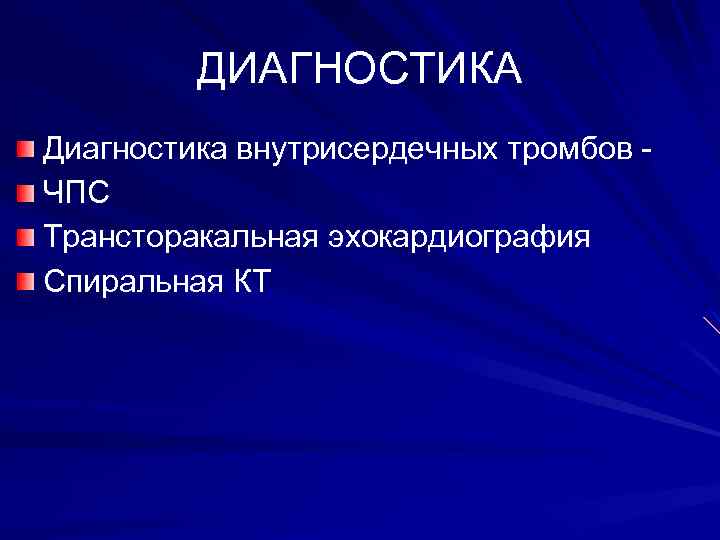 ДИАГНОСТИКА

Диагностика внутрисердечных тромбов -

ЧПС

Трансторакальная эхокардиография

Спиральная КТ